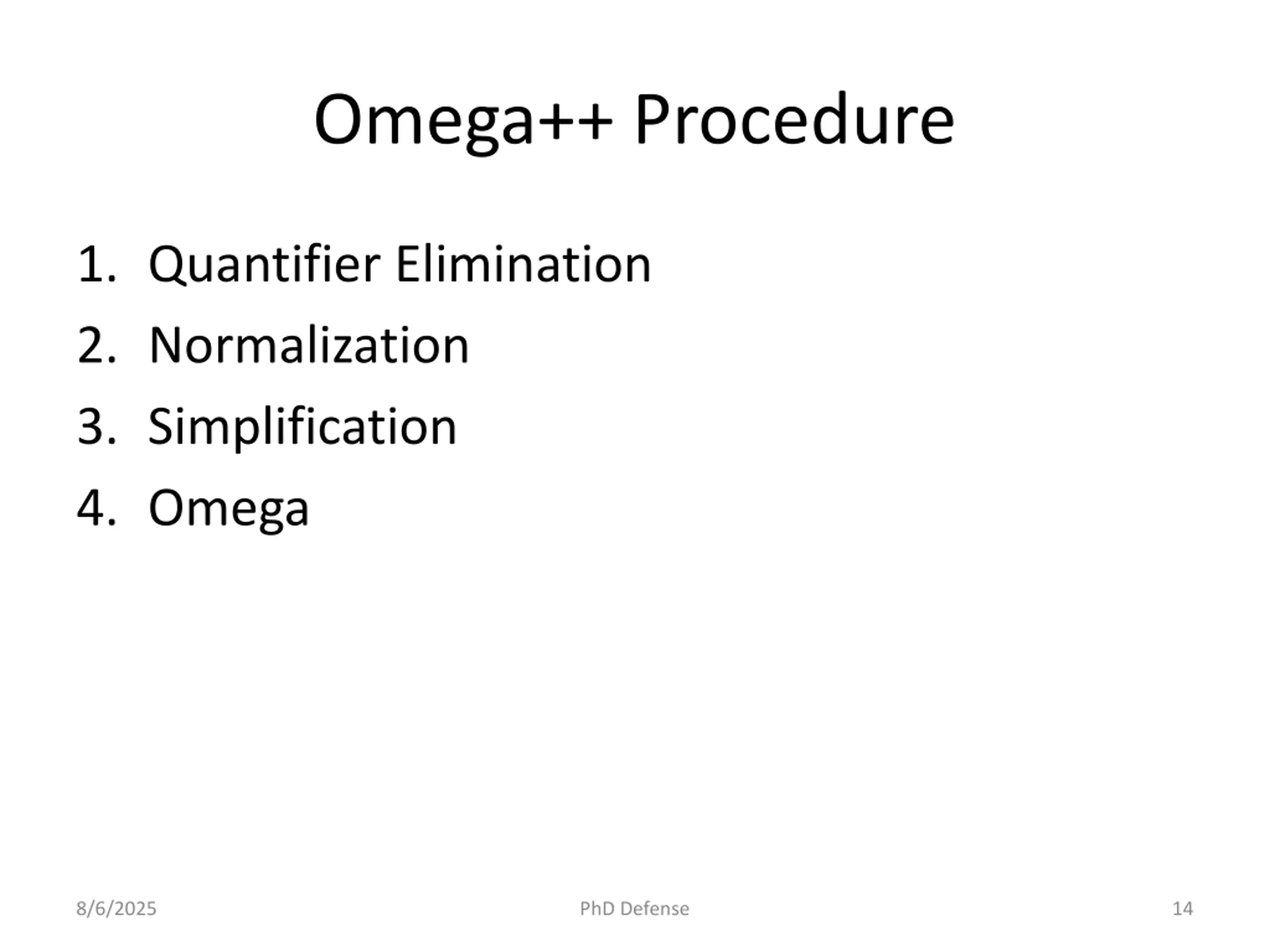 Omega++ Procedure

1. Quantifier Elimination
2. Normalization
3. Simplification
4. Omega

8/6/2025

PhD Defense

14